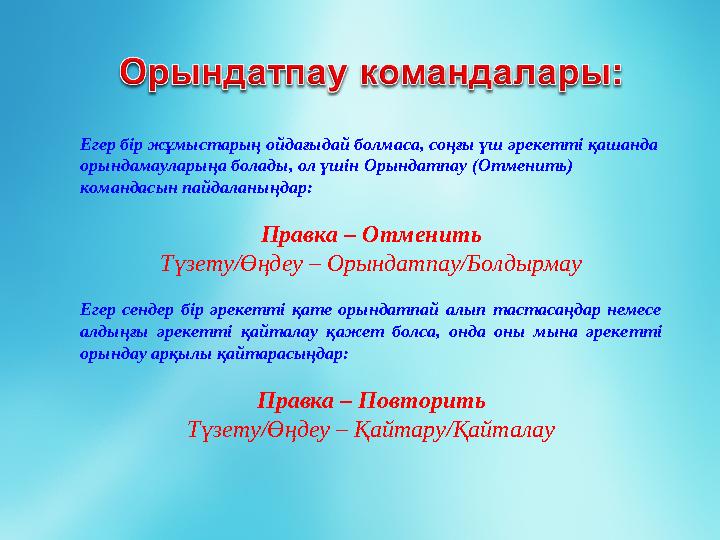 Орындатпау командалары:

Егер бір жұмыстарың ойдағыдай болмаса, соңғы үш әрекетті қашанда орындамауларыңа болады, ол үшін Орындатпау (Отменить) командасын пайдаланыңдар:

Правка – Отменить
Түзету/Өңдеу – Орындатпау/Болдырмау

Егер сендер бір әрекетті қате орындатпай алып тастасаңдар немесе алдыңғы әрекетті қайталау қажет болса, онда оны мына әрекетті орындау арқылы қайтарасыңдар:

Правка – Повторить
Түзету/Өңдеу – Қайтару/Қайталау